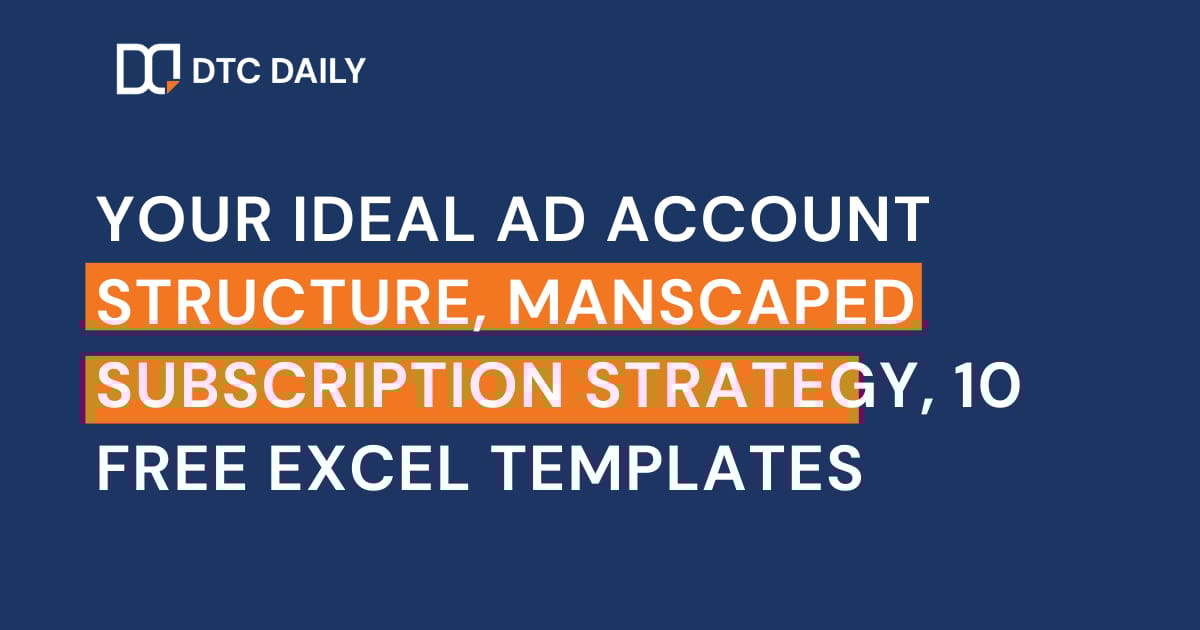 DTC DAILY

YOUR IDEAL AD ACCOUNT STRUCTURE, MANSCAPED SUBSCRIPTION STRATEGY, 10 FREE EXCEL TEMPLATES